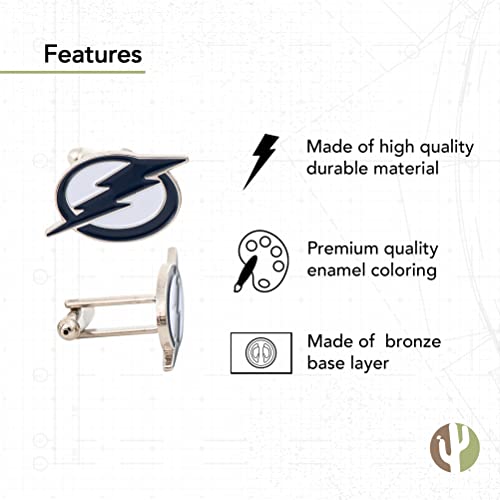 Features

Made of high quality durable material

Premium quality enamel coloring

Made of  bronze base layer